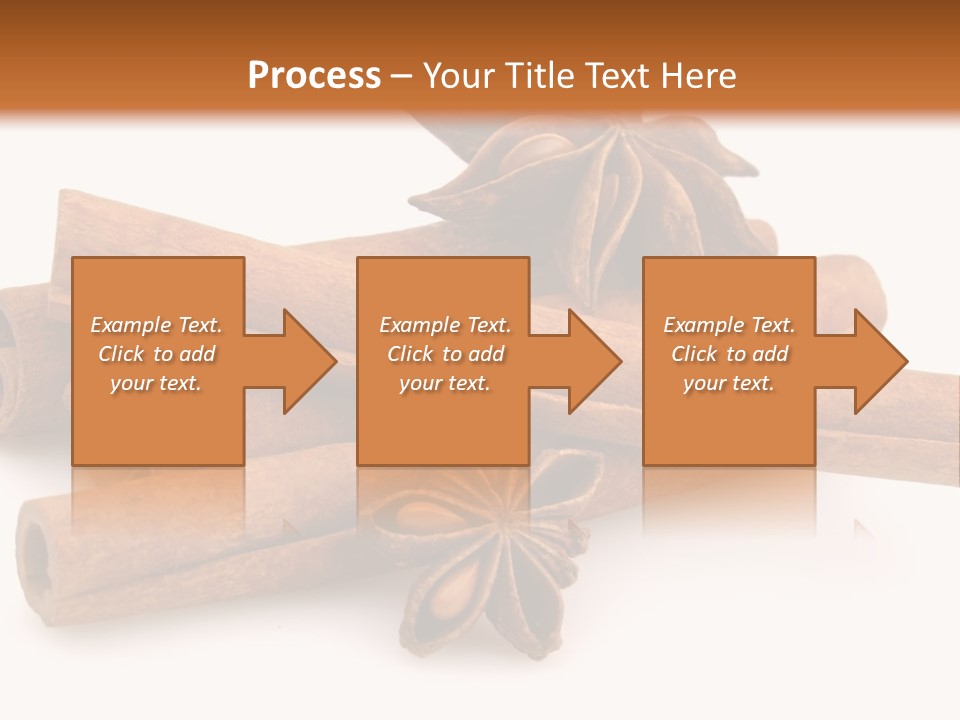 Process – Your Title Text Here

Example Text. Click to add your text.

Example Text. Click to add your text.

Example Text. Click to add your text.